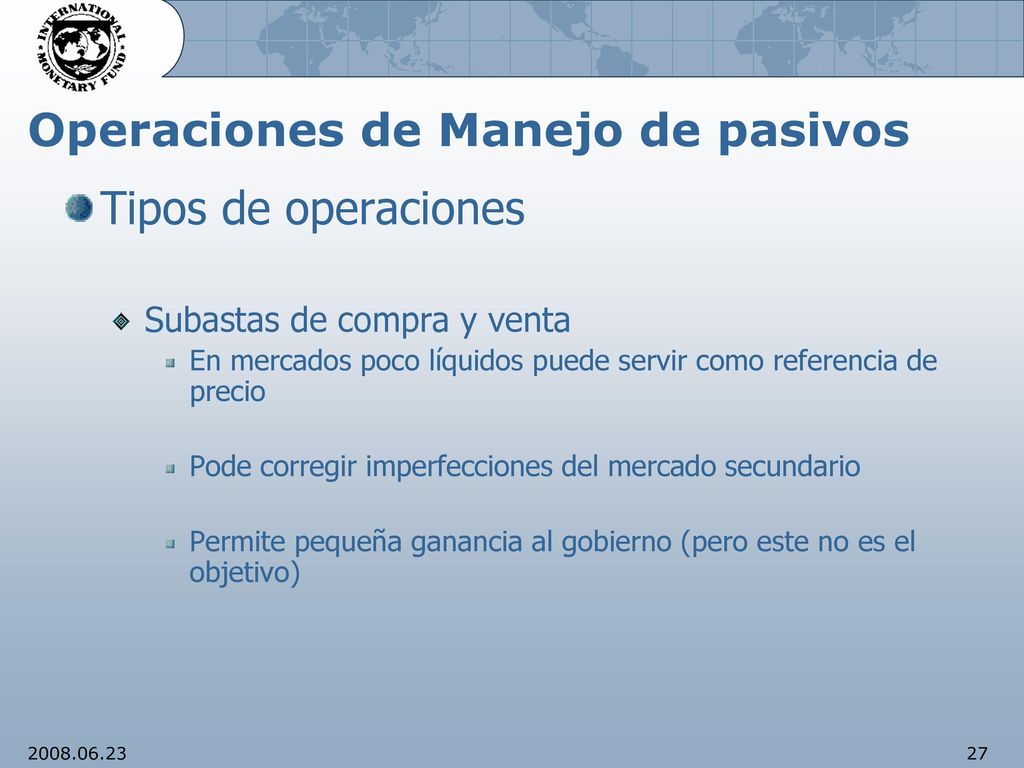 INTERNATIONAL MONETARY FUND

Operaciones de Manejo de pasivos

Tipos de operaciones

Subastas de compra y venta

En mercados poco líquidos puede servir como referencia de precio

Pode corregir imperfecciones del mercado secundario

Permite pequeña ganancia al gobierno (pero este no es el objetivo)

2008.06.23

27